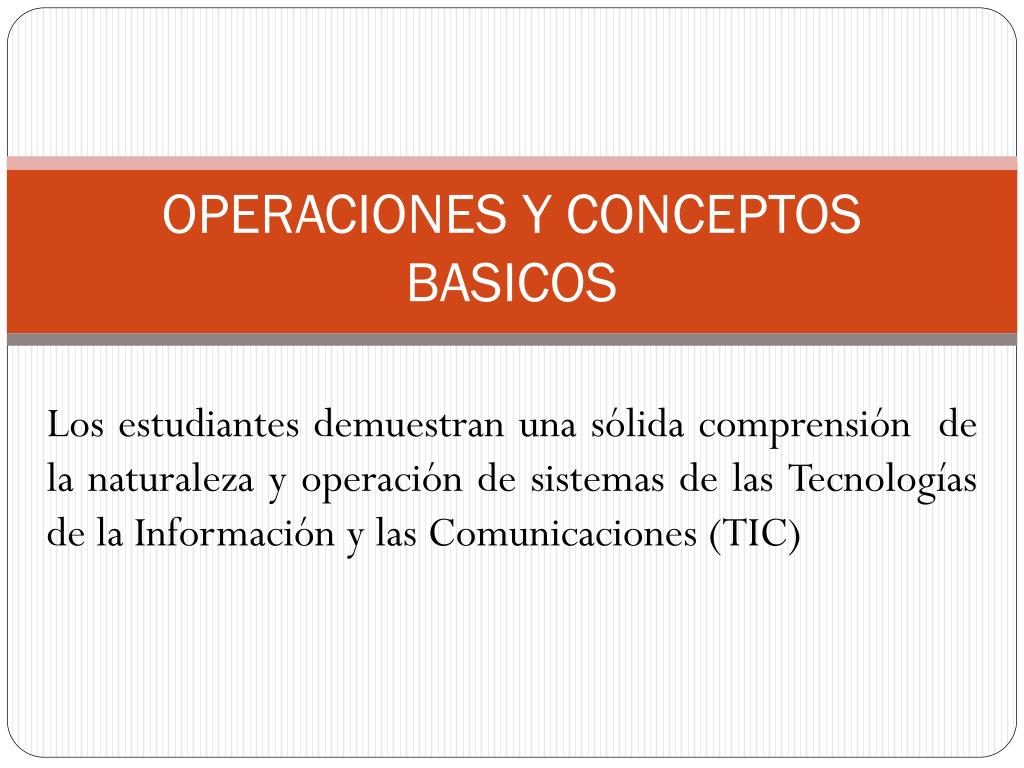 OPERACIONES Y CONCEPTOS BASICOS

Los estudiantes demuestran una sólida comprensión de la naturaleza y operación de sistemas de las Tecnologías de la Información y las Comunicaciones (TIC)